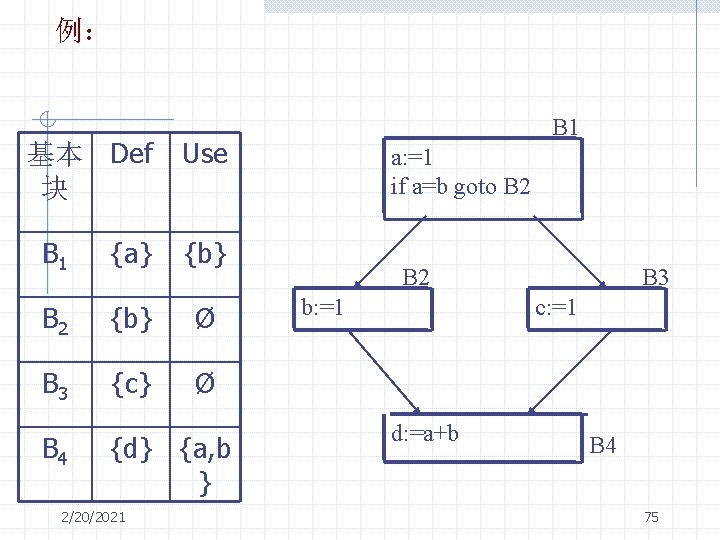 例：

| 基本块 | Def | Use |
|---|---|---|
| $B_1$ | {a} | {b} |
| $B_2$ | {b} | Ø |
| $B_3$ | {c} | Ø |
| $B_4$ | {d} | {a,b} |

B1
a:=1
if a=b goto B2

B2
b:=1

B3
c:=1

d:=a+b
B4

2/20/2021

75